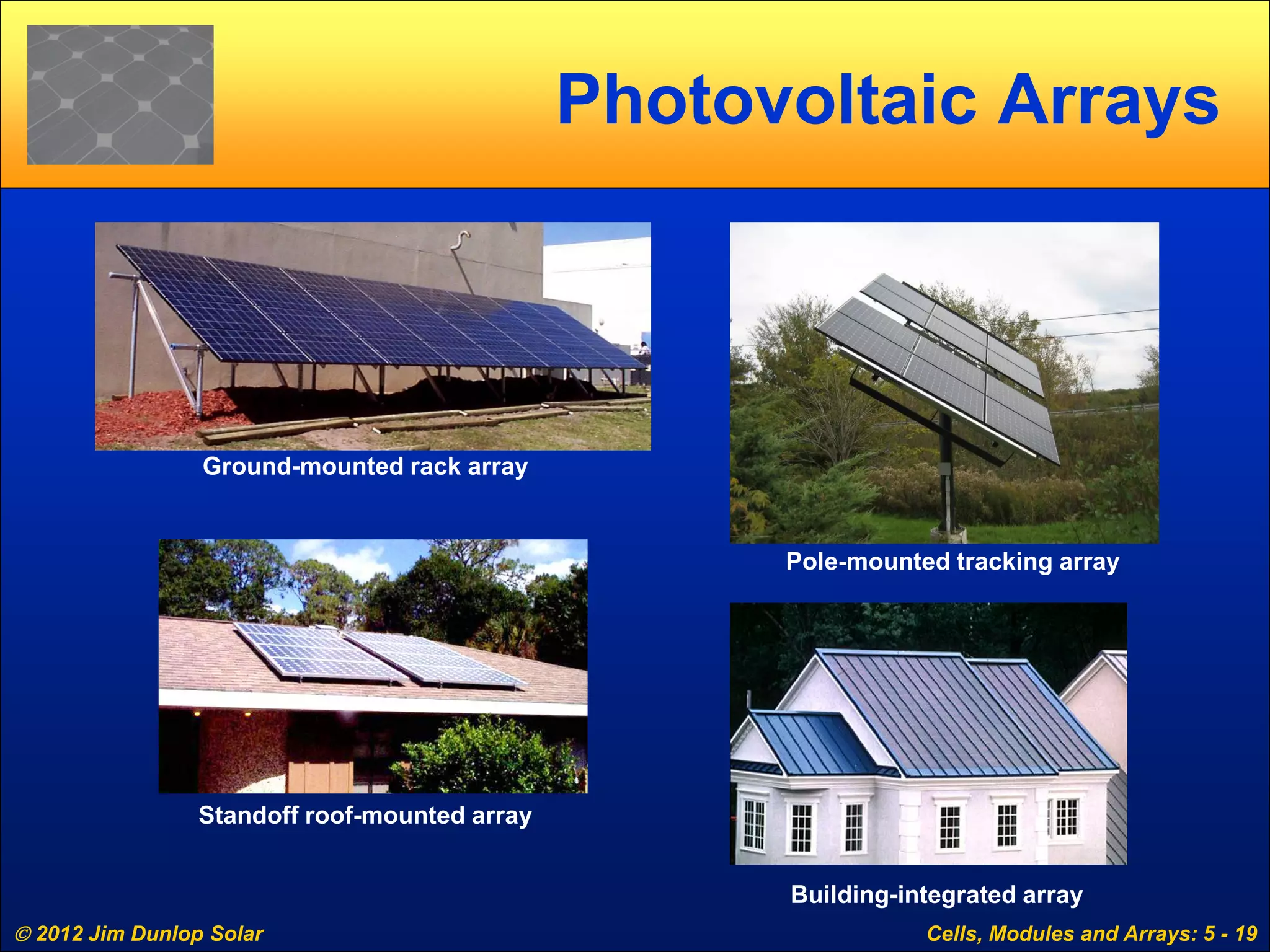 Photovoltaic Arrays

Ground-mounted rack array

Pole-mounted tracking array

Standoff roof-mounted array

Building-integrated array

© 2012 Jim Dunlop Solar

Cells, Modules and Arrays: 5 - 19